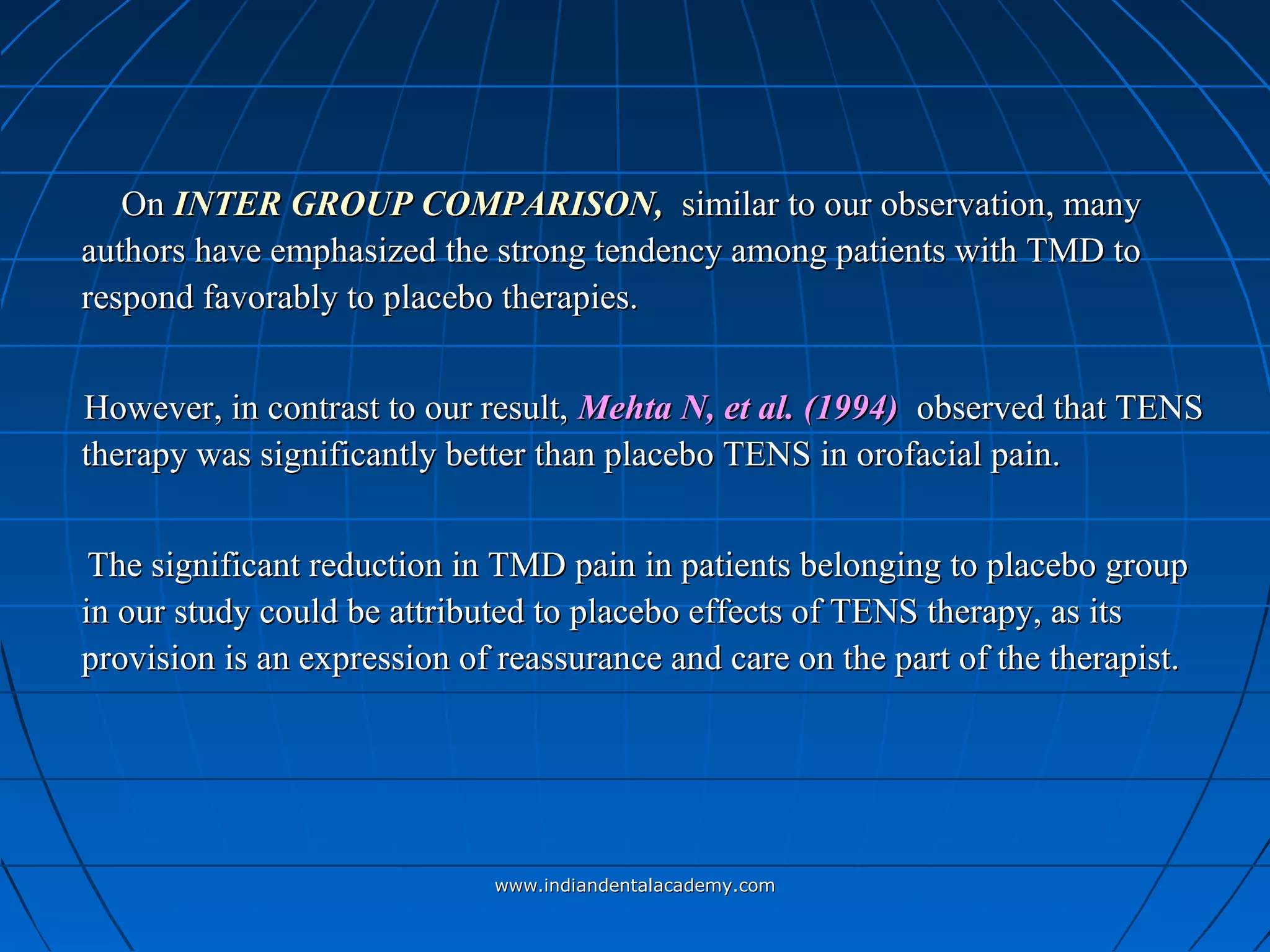 On INTER GROUP COMPARISON, similar to our observation, many authors have emphasized the strong tendency among patients with TMD to respond favorably to placebo therapies.

However, in contrast to our result, Mehta N, et al. (1994) observed that TENS therapy was significantly better than placebo TENS in orofacial pain.

The significant reduction in TMD pain in patients belonging to placebo group in our study could be attributed to placebo effects of TENS therapy, as its provision is an expression of reassurance and care on the part of the therapist.

www.indiandentalacademy.com